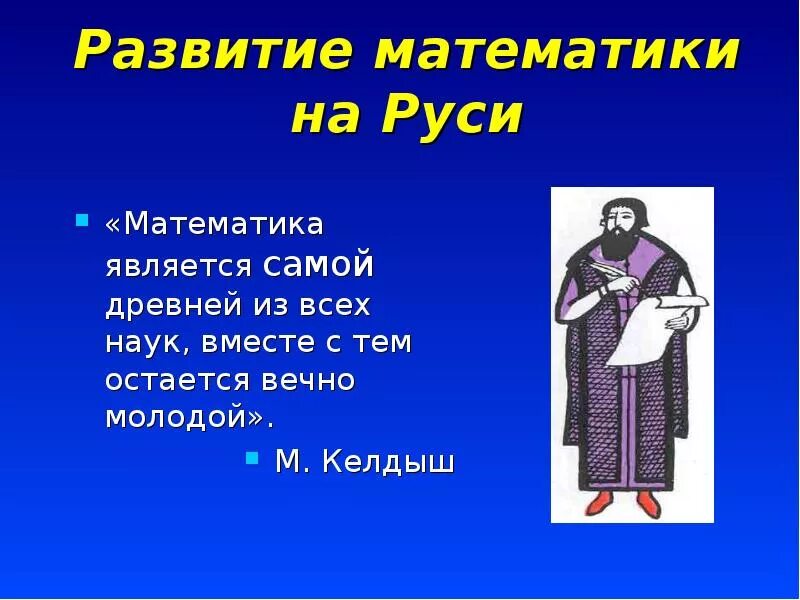 Развитие математики на Руси

«Математика является самой древней из всех наук, вместе с тем остается вечно молодой».

М. Келдыш